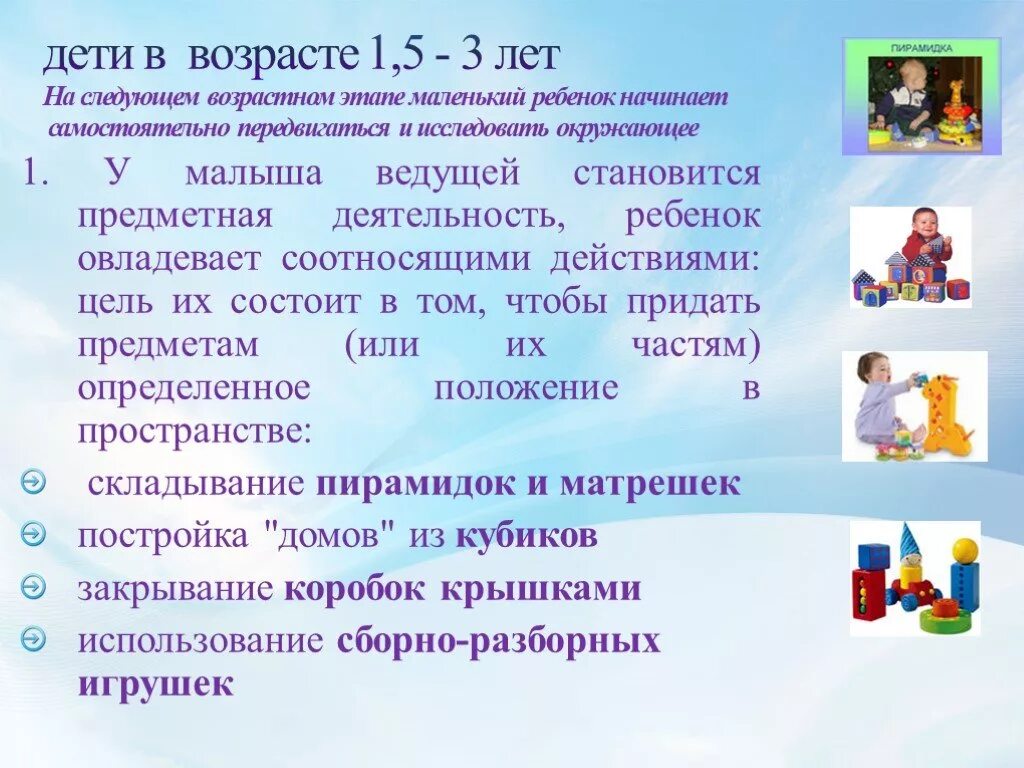 дети в возрасте 1,5 - 3 лет

На следующем возрастном этапе маленький ребенок начинает самостоятельно передвигаться и исследовать окружающее

ПИРАМИДКА

1. У малыша ведущей становится предметная деятельность, ребенок овладевает соотносящими действиями: цель их состоит в том, чтобы придать предметам (или их частям) определенное положение в пространстве:

складывание пирамидок и матрешек

постройка "домов" из кубиков

закрывание коробок крышками

использование сборно-разборных игрушек